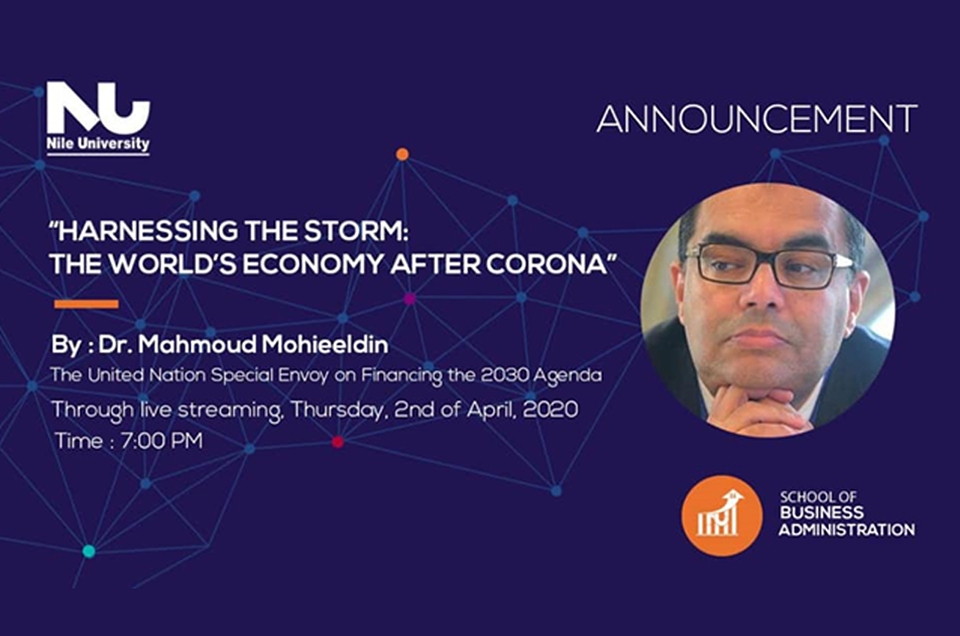 NU
Nile University

ANNOUNCEMENT

"HARNESSING THE STORM: THE WORLD'S ECONOMY AFTER CORONA"

By : Dr. Mahmoud Mohieeldin
The United Nation Special Envoy on Financing the 2030 Agenda
Through live streaming, Thursday, 2nd of April, 2020
Time : 7:00 PM

SCHOOL OF BUSINESS ADMINISTRATION